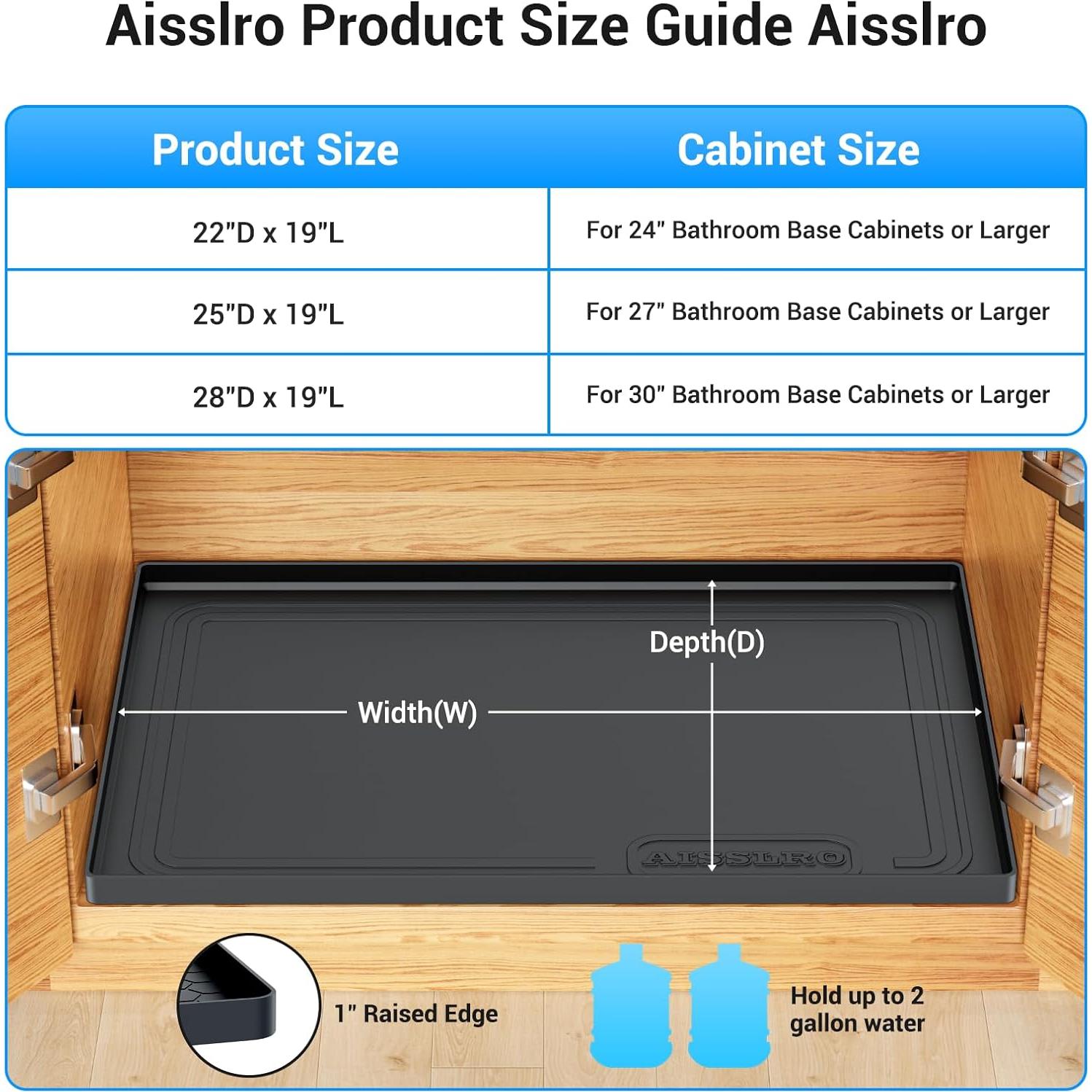 Aisslro Product Size Guide Aisslro

| Product Size | Cabinet Size |
|---|---|
| 22"D x 19"L | For 24" Bathroom Base Cabinets or Larger |
| 25"D x 19"L | For 27" Bathroom Base Cabinets or Larger |
| 28"D x 19"L | For 30" Bathroom Base Cabinets or Larger |

Depth(D)

Width(W)

AISSLRO

1" Raised Edge

Hold up to 2 gallon water